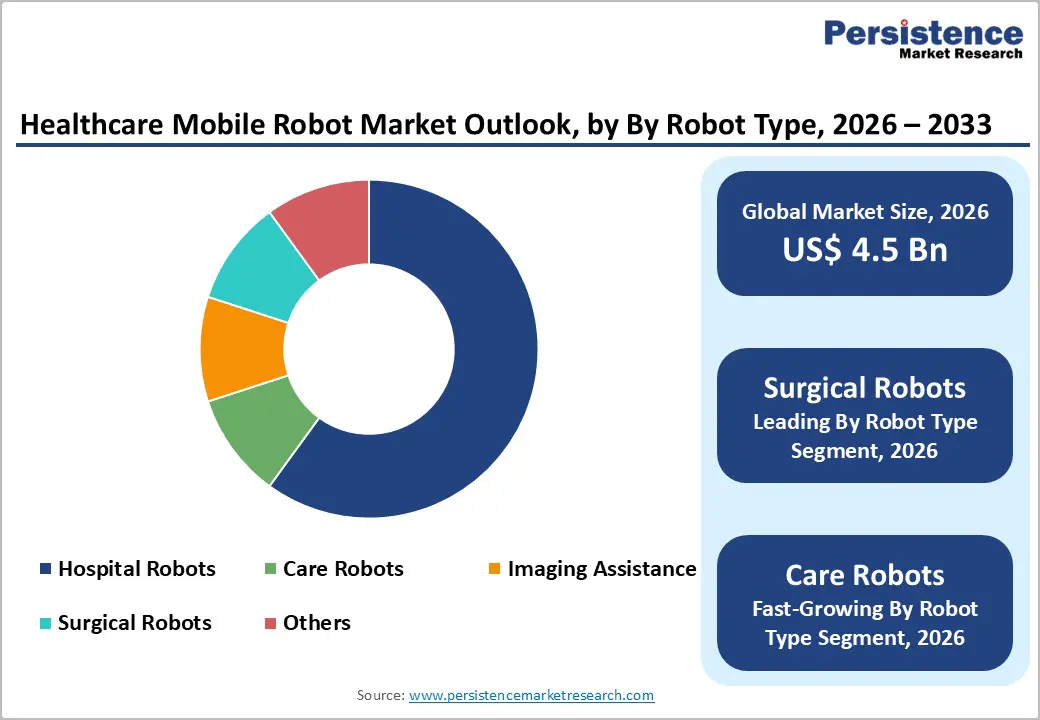 Persistence
Market Research

Healthcare Mobile Robot Market Outlook, by By Robot Type, 2026 – 2033

Hospital Robots
Care Robots
Imaging Assistance
Surgical Robots
Others

Global Market Size, 2026
US$ 4.5 Bn

Surgical Robots
Leading By Robot Type Segment, 2026

Care Robots
Fast-Growing By Robot Type Segment, 2026

Source: www.persistencemarketresearch.com